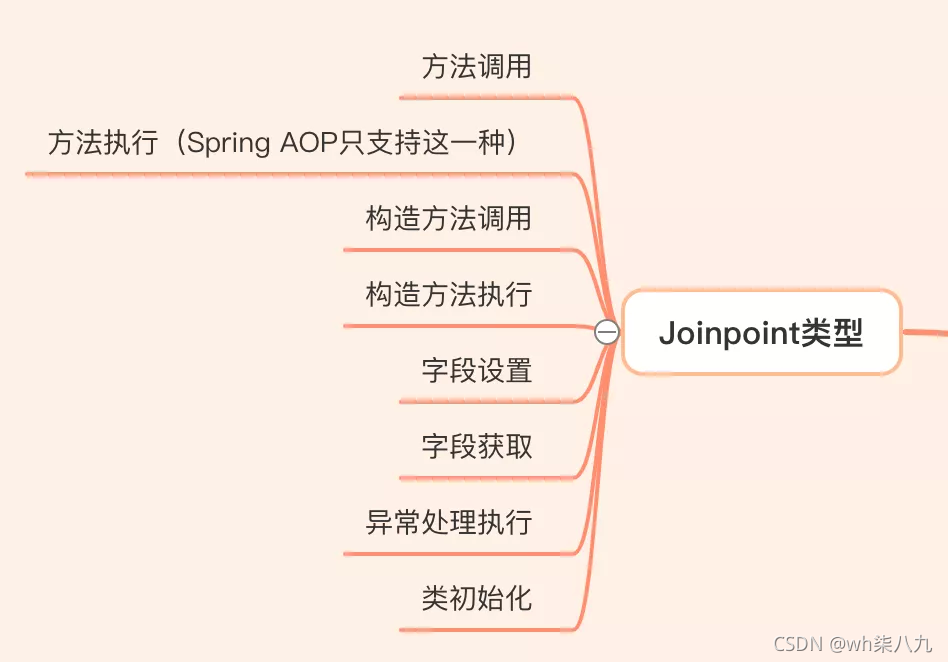 方法调用

方法执行（Spring AOP只支持这一种）

构造方法调用

构造方法执行

字段设置

字段获取

异常处理执行

类初始化

Joinpoint类型

CSDN @wh柒八九